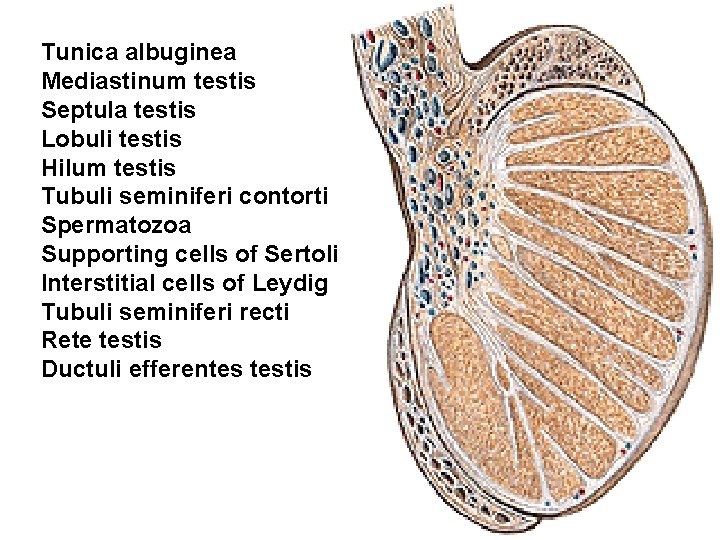 Tunica albuginea
Mediastinum testis
Septula testis
Lobuli testis
Hilum testis
Tubuli seminiferi contorti
Spermatozoa
Supporting cells of Sertoli
Interstitial cells of Leydig
Tubuli seminiferi recti
Rete testis
Ductuli efferentes testis